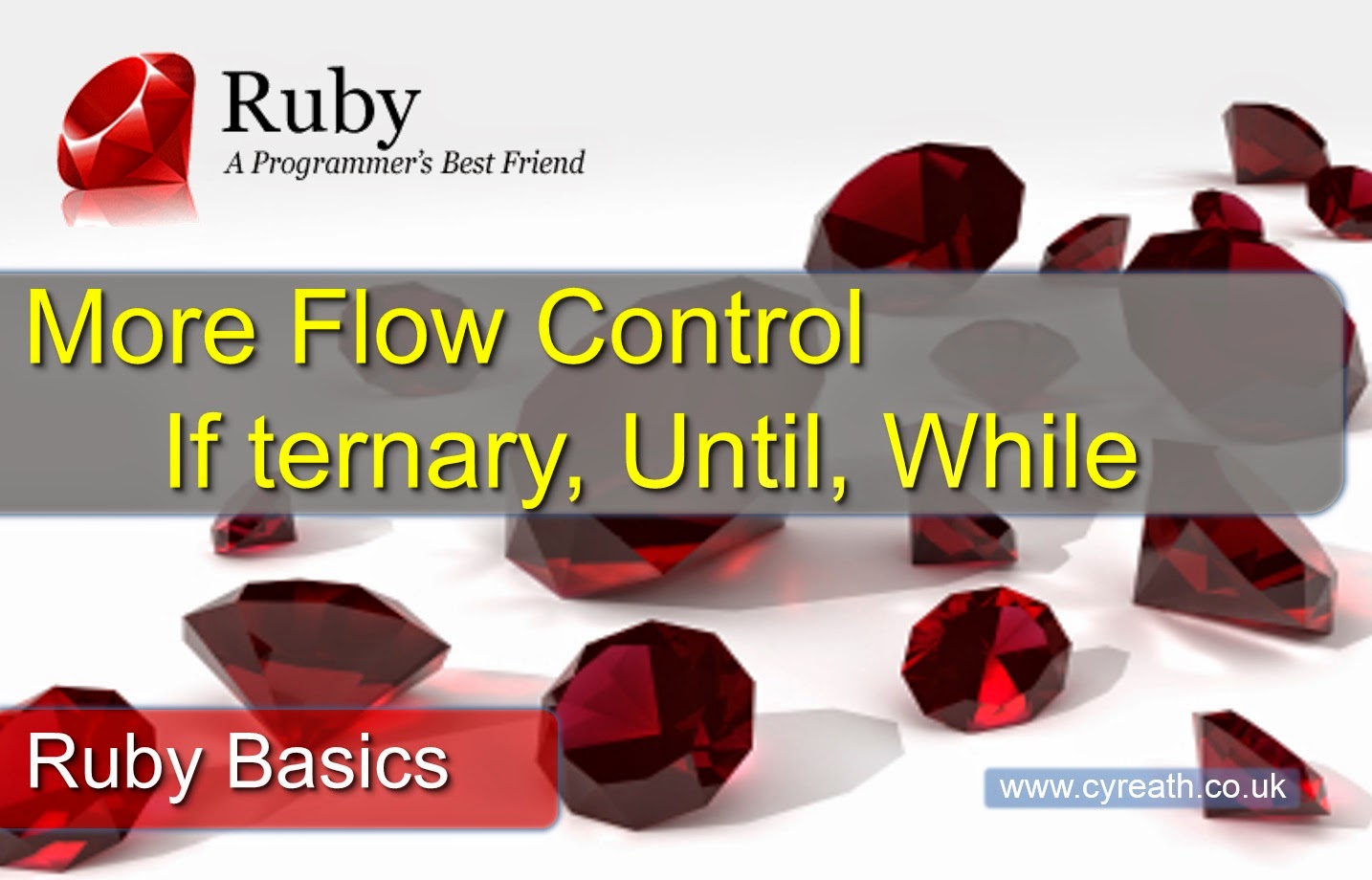 Ruby
A Programmer's Best Friend

More Flow Control
If ternary, Until, While

Ruby Basics

www.cyreath.co.uk